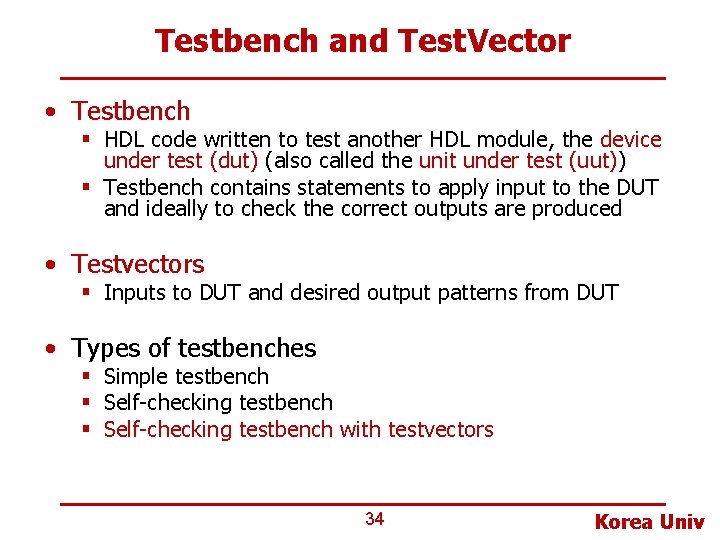 Testbench and TestVector

• Testbench
  ▪ HDL code written to test another HDL module, the device under test (dut) (also called the unit under test (uut))
  ▪ Testbench contains statements to apply input to the DUT and ideally to check the correct outputs are produced

• Testvectors
  ▪ Inputs to DUT and desired output patterns from DUT

• Types of testbenches
  ▪ Simple testbench
  ▪ Self-checking testbench
  ▪ Self-checking testbench with testvectors

34

Korea Univ